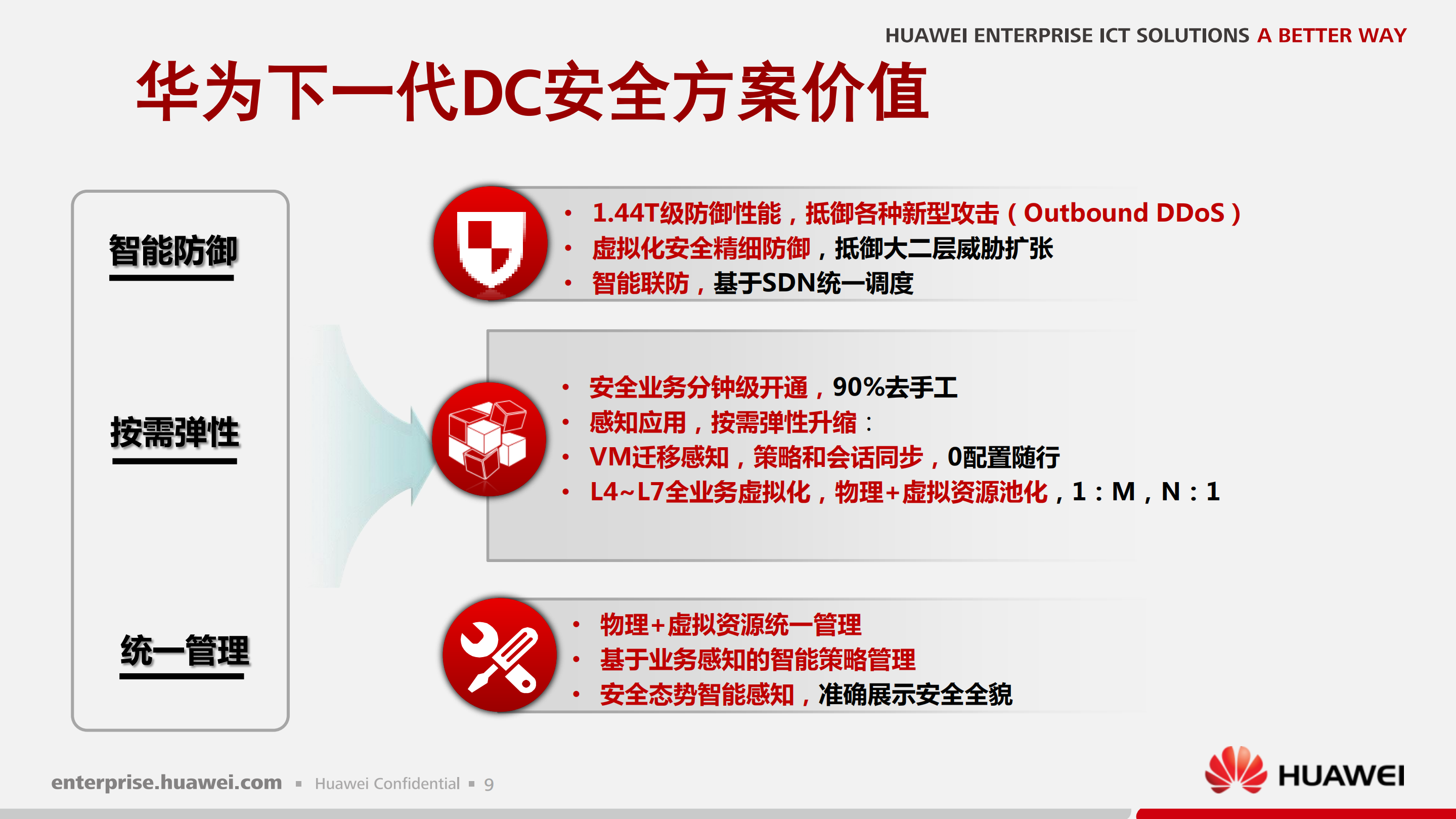 HUAWEI ENTERPRISE ICT SOLUTIONS A BETTER WAY

华为下一代DC安全方案价值

智能防御

按需弹性

统一管理

• 1.44T级防御性能，抵御各种新型攻击（Outbound DDoS）
• 虚拟化安全精细防御，抵御大二层威胁扩张
• 智能联防，基于SDN统一调度

• 安全业务分钟级开通，90%去手工
• 感知应用，按需弹性升缩：
• VM迁移感知，策略和会话同步，0配置随行
• L4~L7全业务虚拟化，物理+虚拟资源池化，1：M，N：1

• 物理+虚拟资源统一管理
• 基于业务感知的智能策略管理
• 安全态势智能感知，准确展示安全全貌

enterprise.huawei.com ▪ Huawei Confidential ▪ 9

HUAWEI